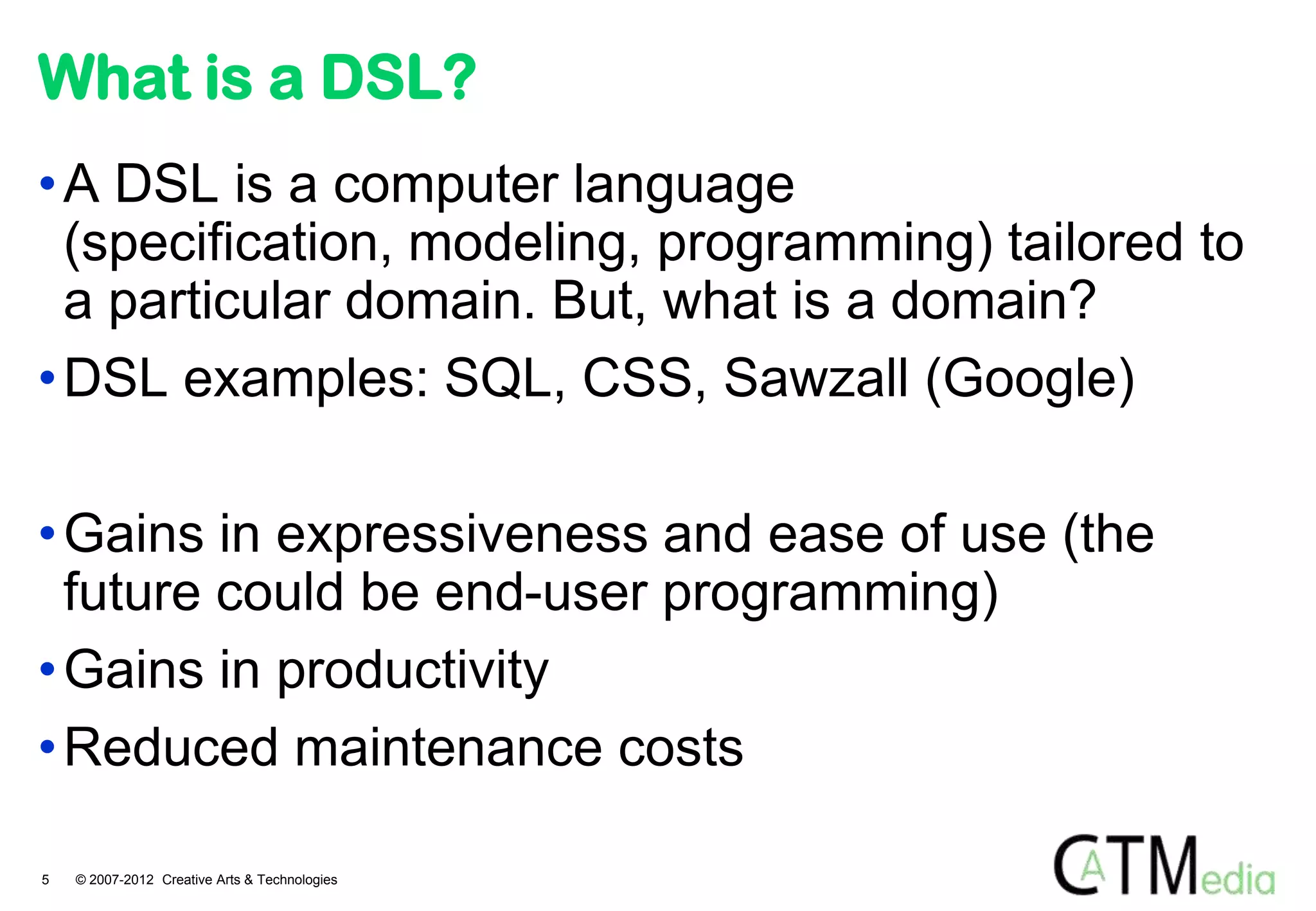 What is a DSL?

• A DSL is a computer language (specification, modeling, programming) tailored to a particular domain. But, what is a domain?

• DSL examples: SQL, CSS, Sawzall (Google)

• Gains in expressiveness and ease of use (the future could be end-user programming)

• Gains in productivity

• Reduced maintenance costs

5 © 2007-2012 Creative Arts & Technologies

CATMedia